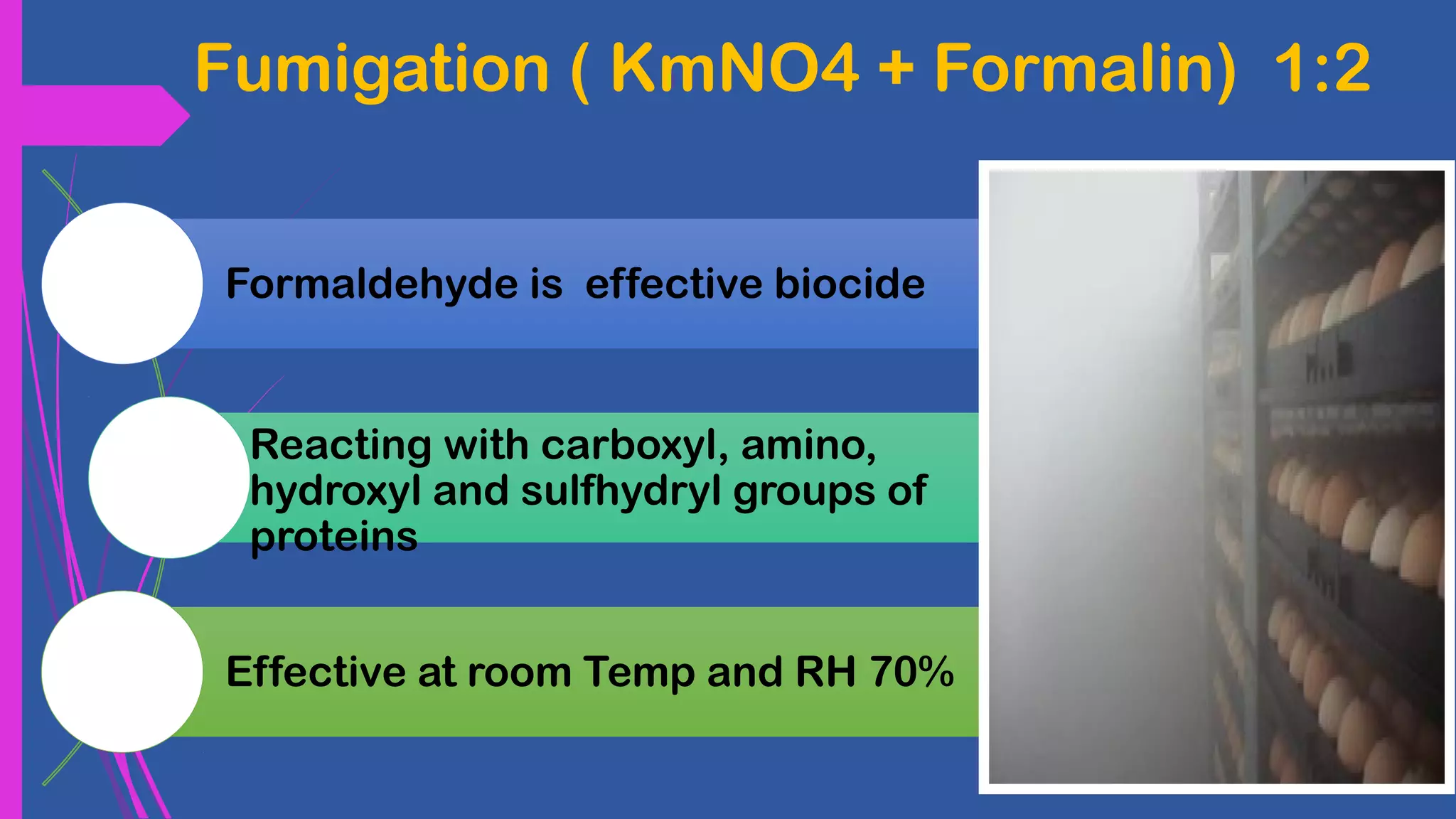 Fumigation ( KmNO4 + Formalin) 1:2

Formaldehyde is effective biocide

Reacting with carboxyl, amino, hydroxyl and sulfhydryl groups of proteins

Effective at room Temp and RH 70%